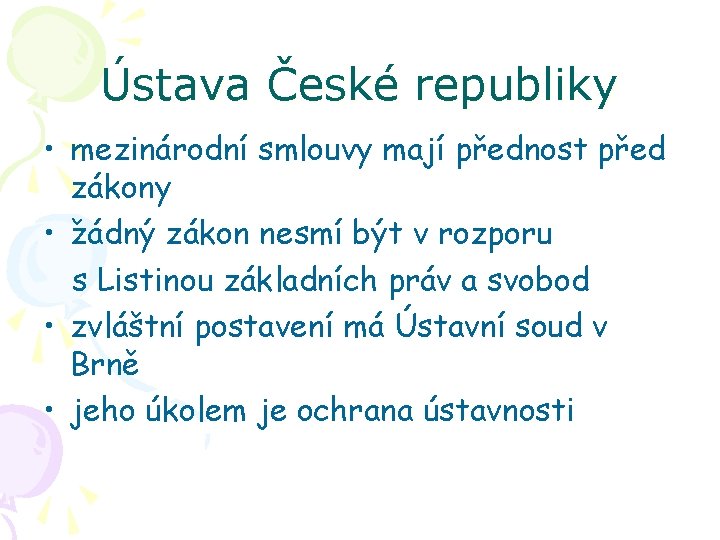 Ústava České republiky

• mezinárodní smlouvy mají přednost před zákony
• žádný zákon nesmí být v rozporu

s Listinou základních práv a svobod
• zvláštní postavení má Ústavní soud v Brně
• jeho úkolem je ochrana ústavnosti